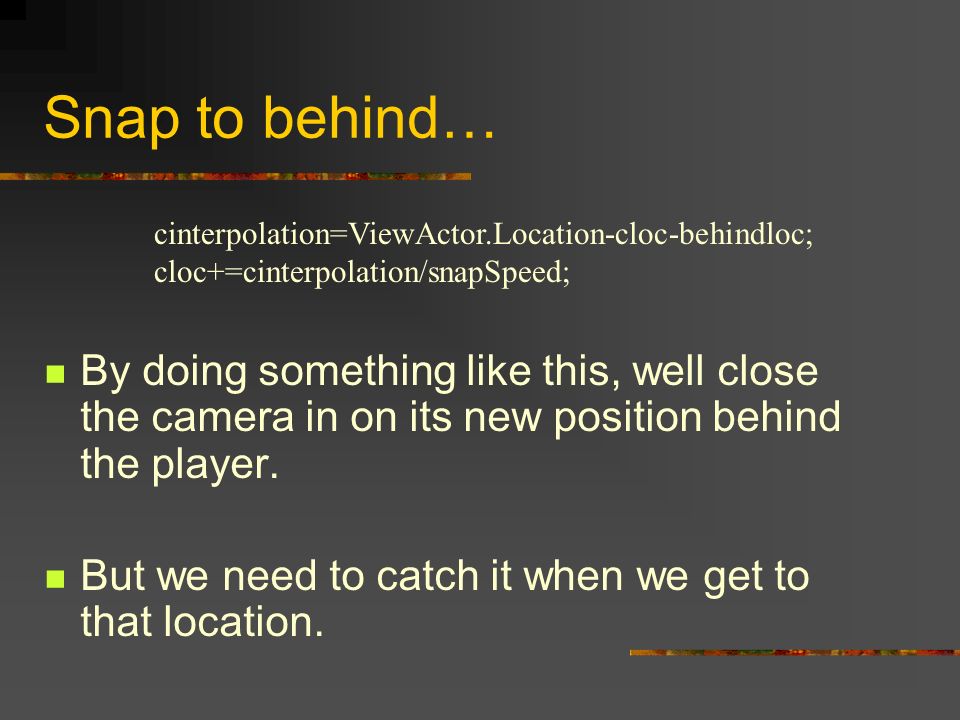 Snap to behind…

cinterpolation=ViewActor.Location-cloc-behindloc;
cloc+=cinterpolation/snapSpeed;

By doing something like this, well close the camera in on its new position behind the player.

But we need to catch it when we get to that location.